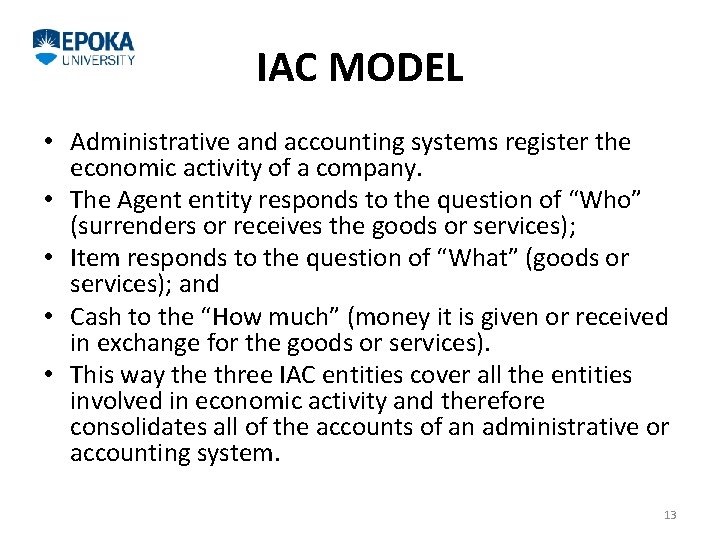 EPOKA
UNIVERSITY

IAC MODEL

• Administrative and accounting systems register the economic activity of a company.
• The Agent entity responds to the question of “Who” (surrenders or receives the goods or services);
• Item responds to the question of “What” (goods or services); and
• Cash to the “How much” (money it is given or received in exchange for the goods or services).
• This way the three IAC entities cover all the entities involved in economic activity and therefore consolidates all of the accounts of an administrative or accounting system.

13